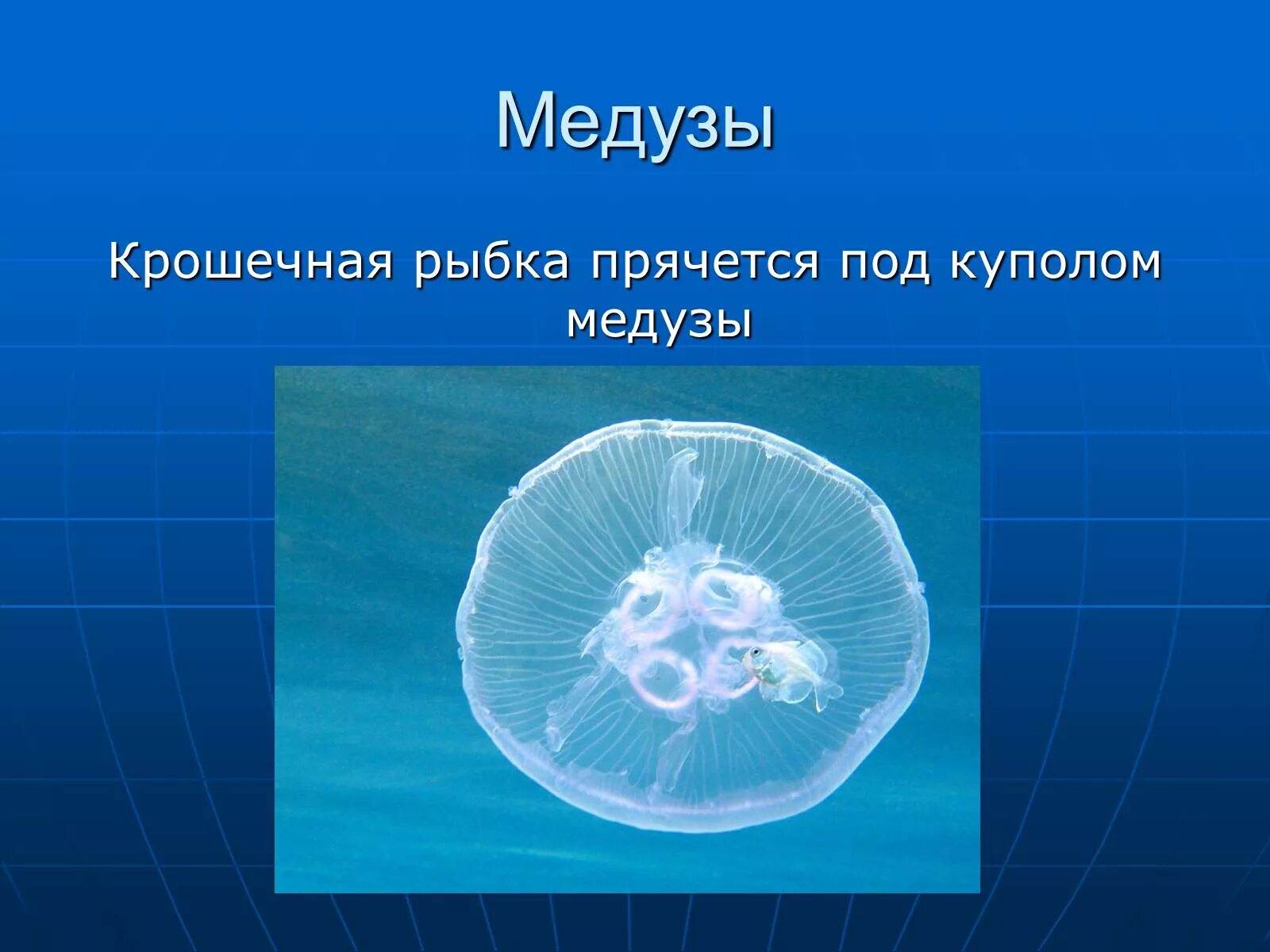 Медузы

Крошечная рыбка прячется под куполом медузы